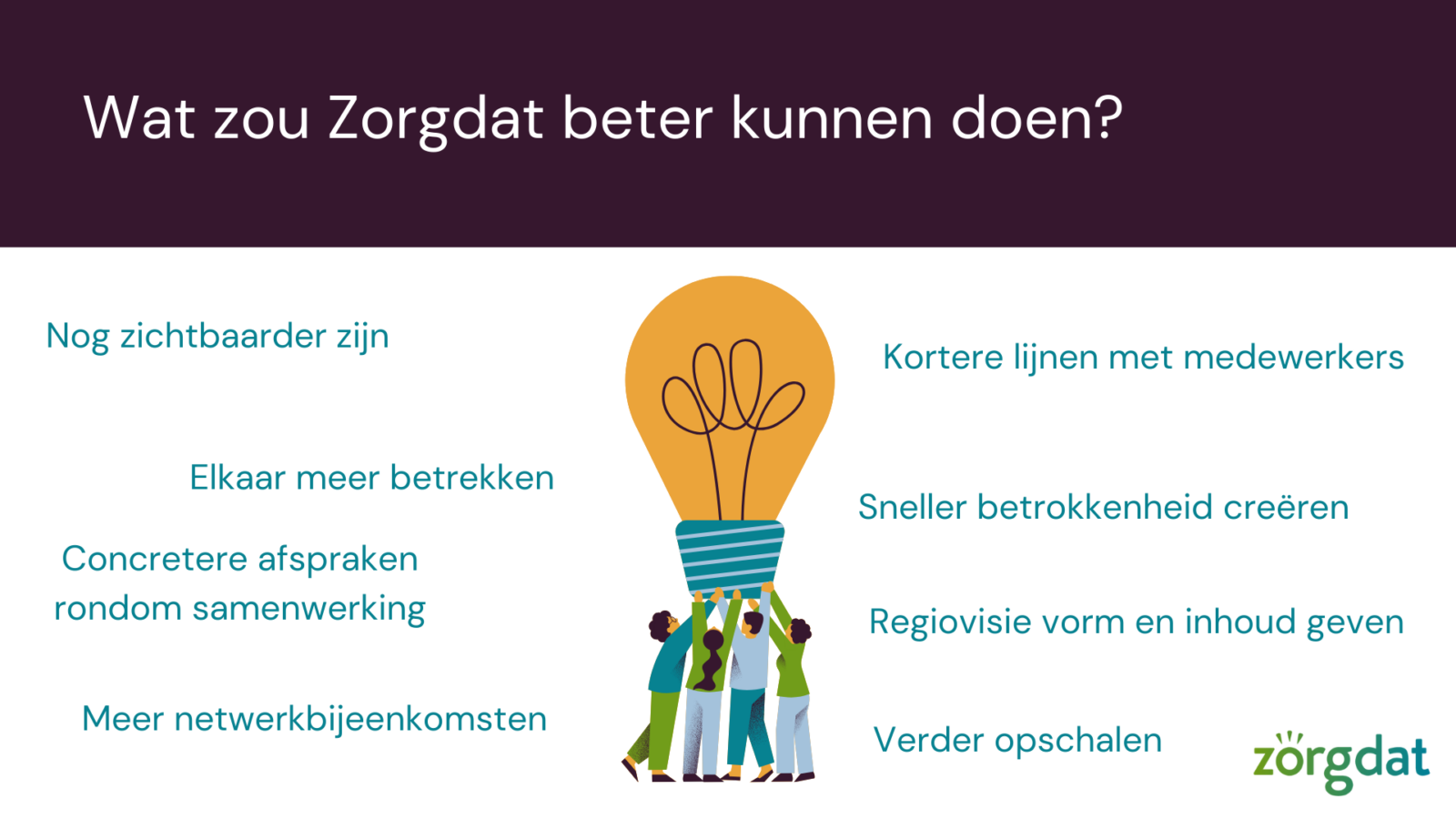 Wat zou Zorgdat beter kunnen doen?

Nog zichtbaarder zijn

Elkaar meer betrekken

Concretere afspraken rondom samenwerking

Meer netwerkbijeenkomsten

Kortere lijnen met medewerkers

Sneller betrokkenheid creëren

Regiovisie vorm en inhoud geven

Verder opschalen

zorgdat